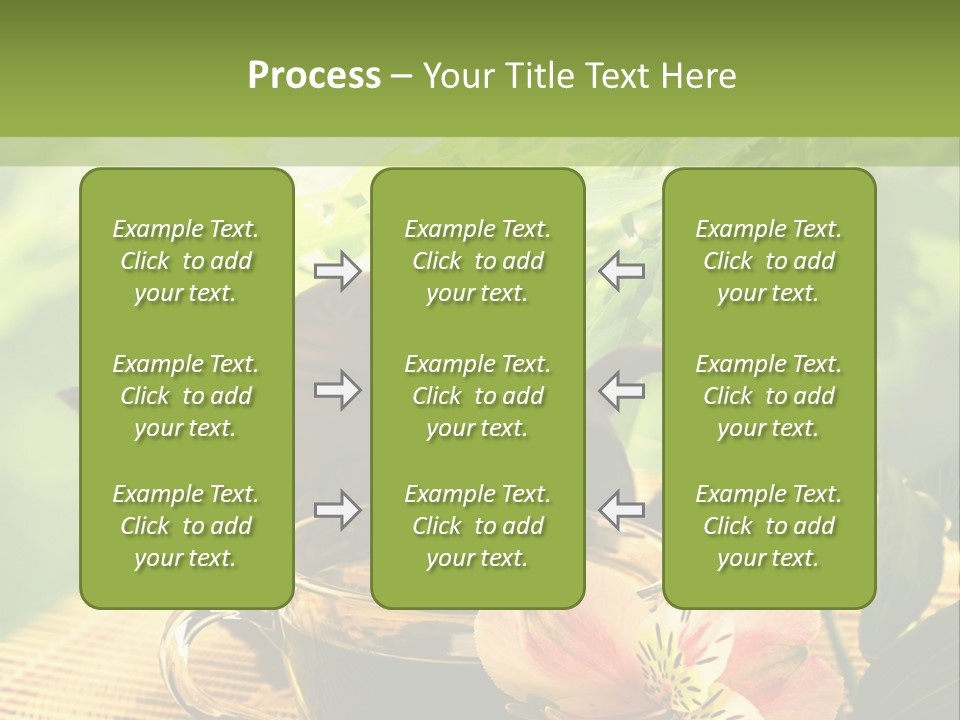 Process – Your Title Text Here

Example Text. Click to add your text.

Example Text. Click to add your text.

Example Text. Click to add your text.

Example Text. Click to add your text.

Example Text. Click to add your text.

Example Text. Click to add your text.

Example Text. Click to add your text.

Example Text. Click to add your text.

Example Text. Click to add your text.